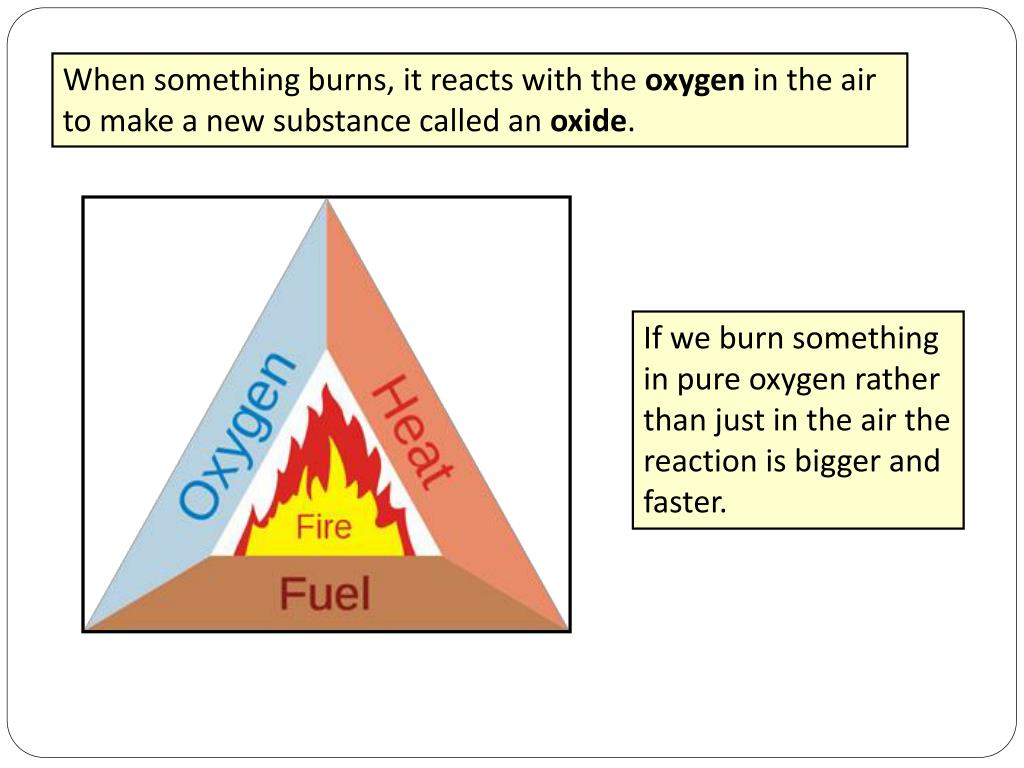 When something burns, it reacts with the oxygen in the air to make a new substance called an oxide.

Oxygen
Heat
Fire
Fuel

If we burn something in pure oxygen rather than just in the air the reaction is bigger and faster.